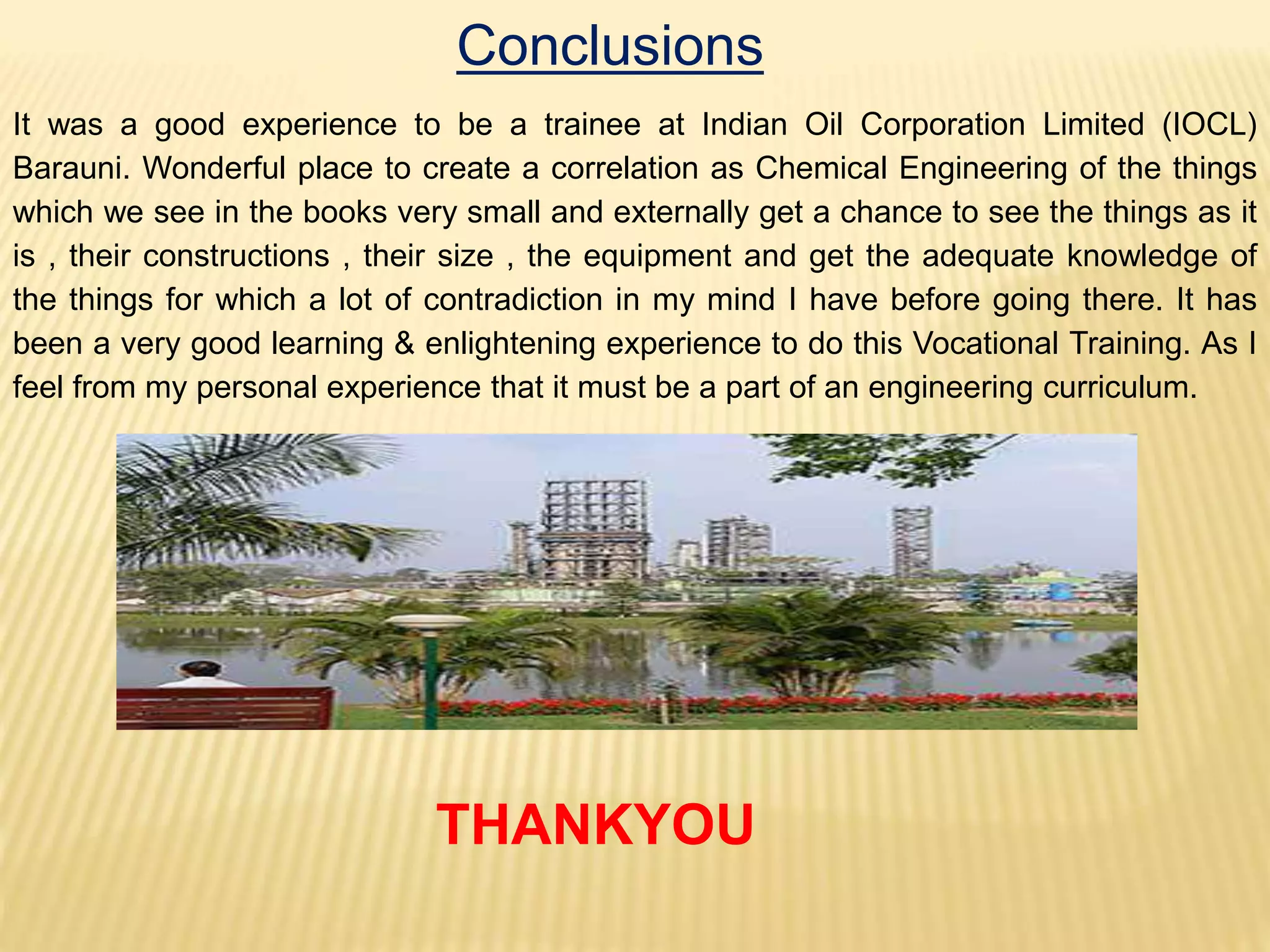 Conclusions

It was a good experience to be a trainee at Indian Oil Corporation Limited (IOCL) Barauni. Wonderful place to create a correlation as Chemical Engineering of the things which we see in the books very small and externally get a chance to see the things as it is , their constructions , their size , the equipment and get the adequate knowledge of the things for which a lot of contradiction in my mind I have before going there. It has been a very good learning & enlightening experience to do this Vocational Training. As I feel from my personal experience that it must be a part of an engineering curriculum.

THANKYOU